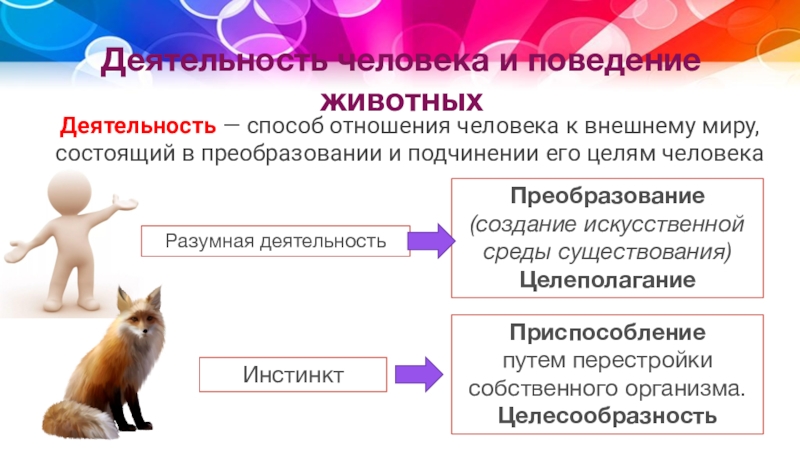 Деятельность человека и поведение животных

Деятельность — способ отношения человека к внешнему миру, состоящий в преобразовании и подчинении его целям человека

Разумная деятельность

Преобразование (создание искусственной среды существования) Целеполагание

Инстинкт

Приспособление путем перестройки собственного организма. Целесообразность